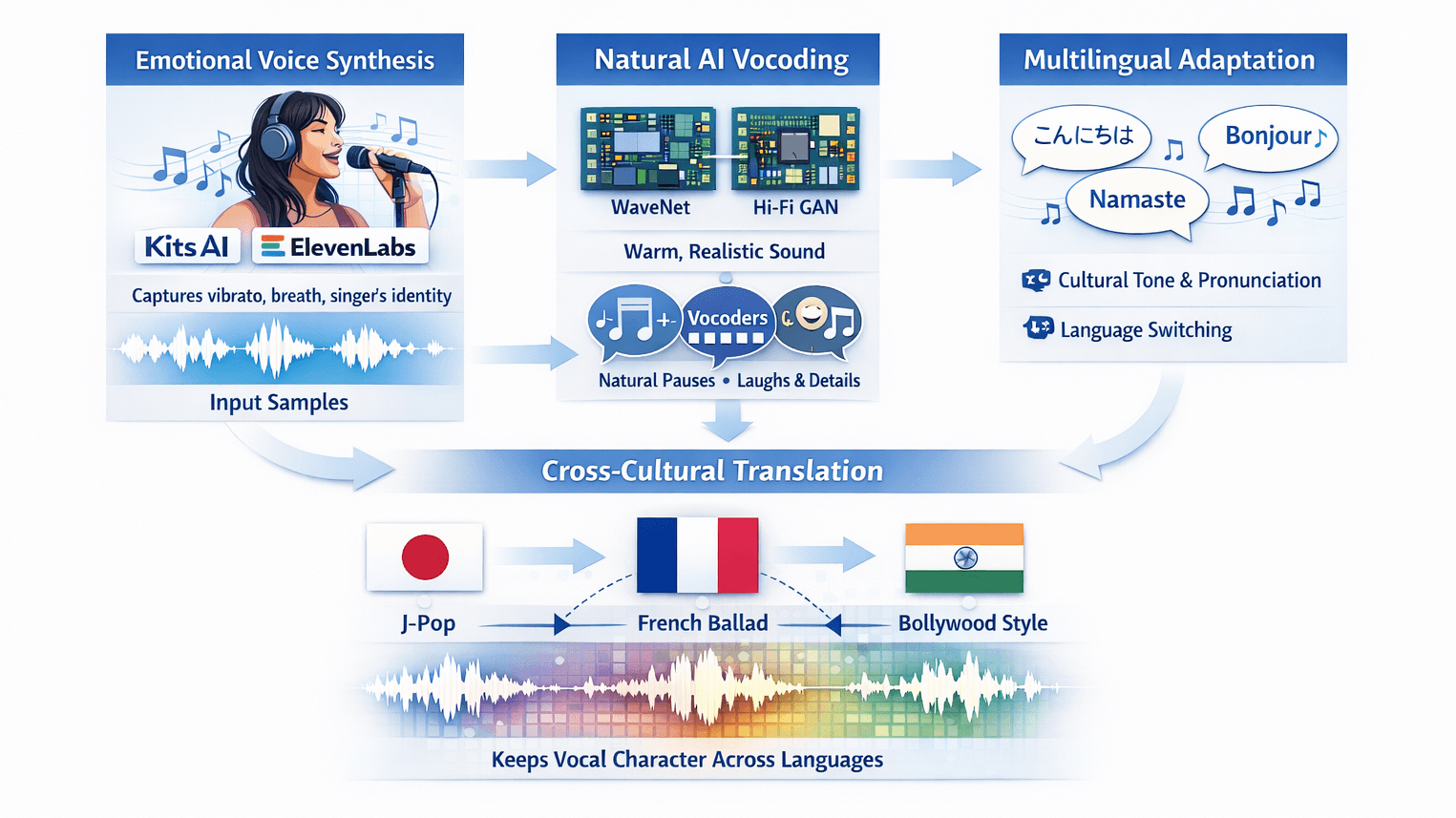 Emotional Voice Synthesis

Kits AI

ElevenLabs

Captures vibrato, breath, singer's identity

Input Samples

Natural AI Vocoding

WaveNet

Hi-Fi GAN

Warm, Realistic Sound

Vocoders

Natural Pauses • Laughs & Details

Multilingual Adaptation

こんにちは

Bonjour♪

Namaste

Cultural Tone & Pronunciation

Language Switching

Cross-Cultural Translation

J-Pop

French Ballad

Bollywood Style

Keeps Vocal Character Across Languages